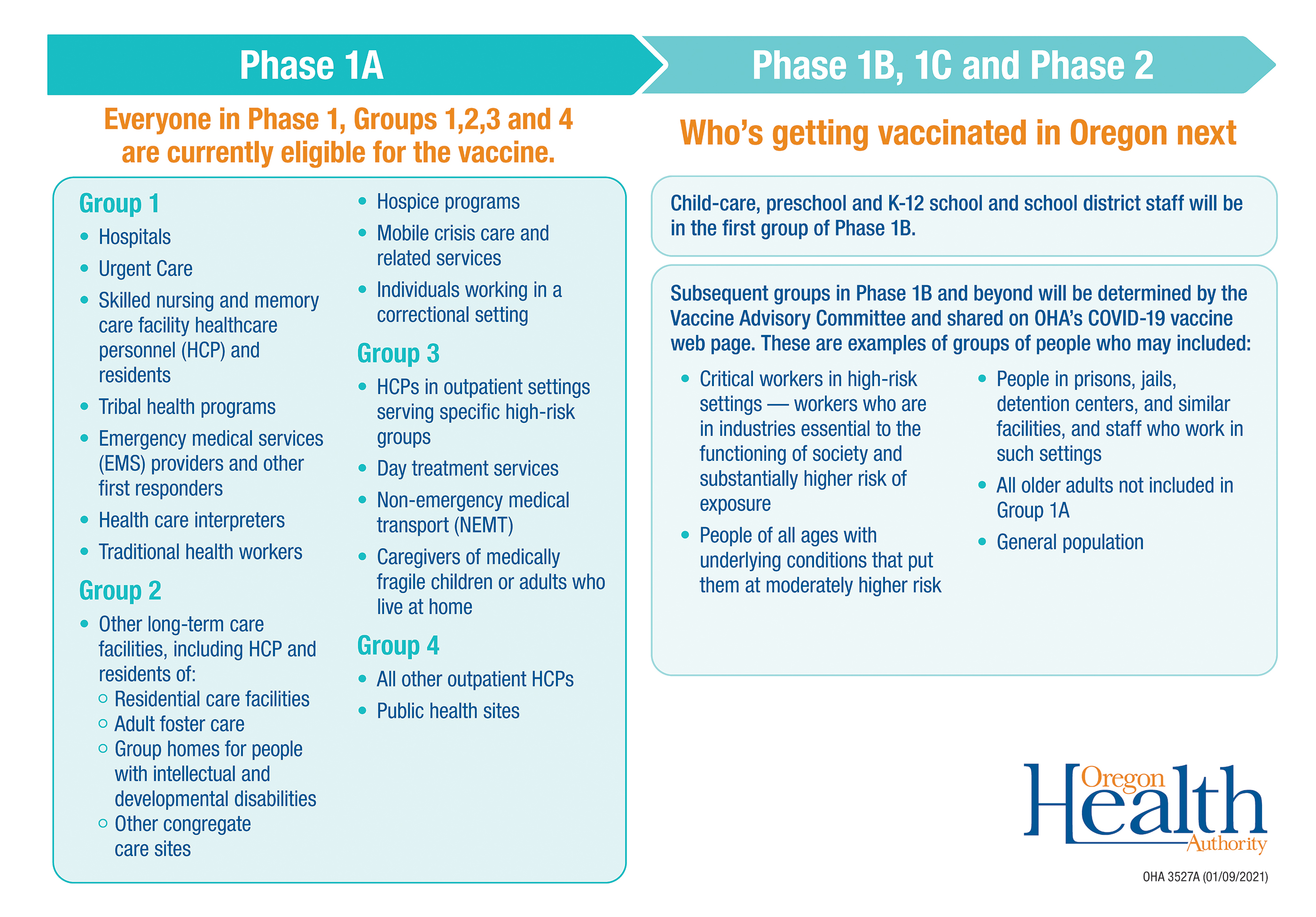 Phase 1A

Everyone in Phase 1, Groups 1,2,3 and 4 are currently eligible for the vaccine.

Group 1
- Hospitals
- Urgent Care
- Skilled nursing and memory care facility healthcare personnel (HCP) and residents
- Tribal health programs
- Emergency medical services (EMS) providers and other first responders
- Health care interpreters
- Traditional health workers

Group 2
- Other long-term care facilities, including HCP and residents of:
  - Residential care facilities
  - Adult foster care
  - Group homes for people with intellectual and developmental disabilities
  - Other congregate care sites
- Hospice programs
- Mobile crisis care and related services
- Individuals working in a correctional setting

Group 3
- HCPs in outpatient settings serving specific high-risk groups
- Day treatment services
- Non-emergency medical transport (NEMT)
- Caregivers of medically fragile children or adults who live at home

Group 4
- All other outpatient HCPs
- Public health sites

Phase 1B, 1C and Phase 2

Who's getting vaccinated in Oregon next

Child-care, preschool and K-12 school and school district staff will be in the first group of Phase 1B.

Subsequent groups in Phase 1B and beyond will be determined by the Vaccine Advisory Committee and shared on OHA's COVID-19 vaccine web page. These are examples of groups of people who may included:

- Critical workers in high-risk settings — workers who are in industries essential to the functioning of society and substantially higher risk of exposure
- People of all ages with underlying conditions that put them at moderately higher risk
- People in prisons, jails, detention centers, and similar facilities, and staff who work in such settings
- All older adults not included in Group 1A
- General population

Oregon Health Authority

OHA 3527A (01/09/2021)